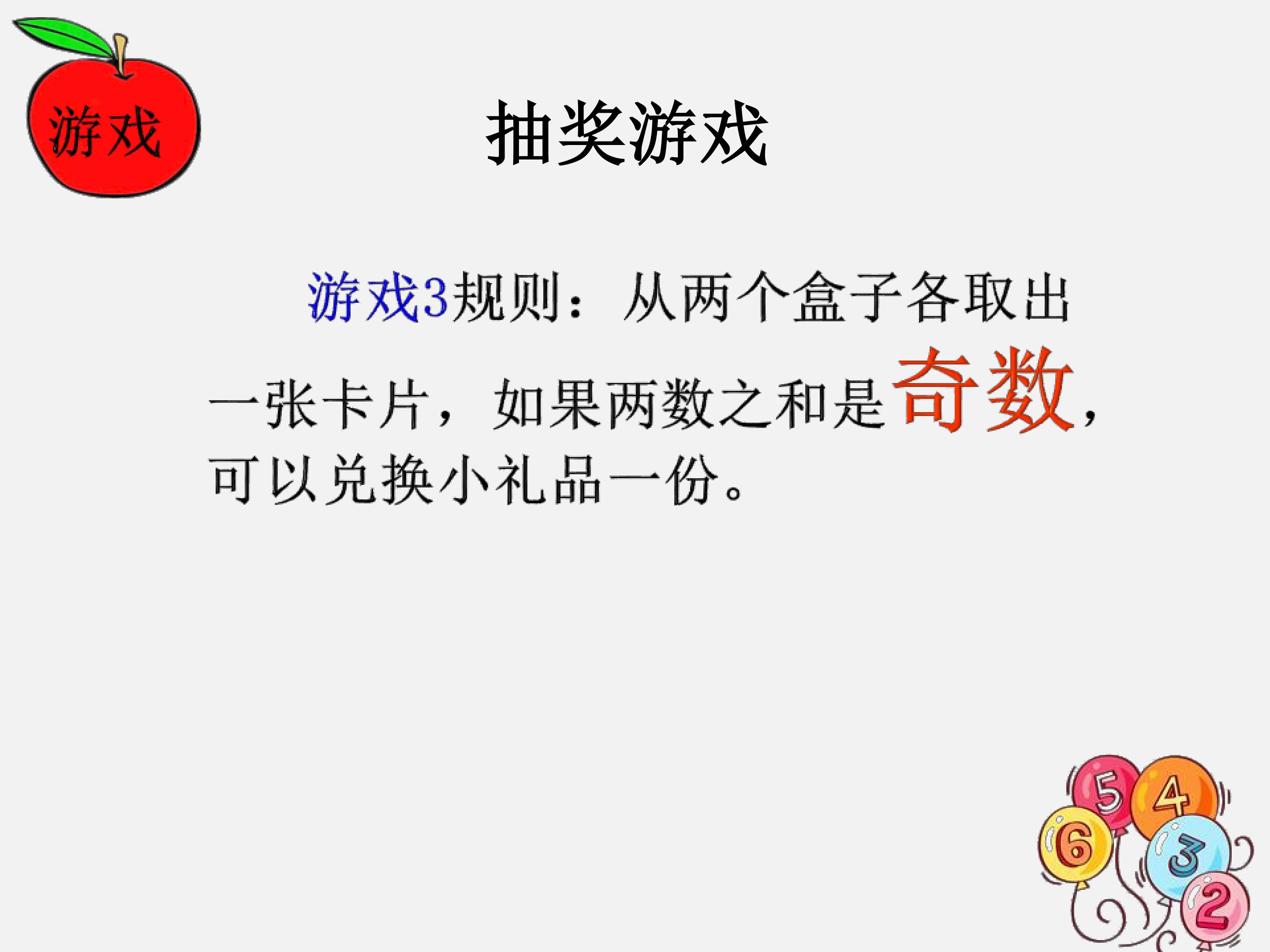 游戏

抽奖游戏

游戏3规则：从两个盒子各取出一张卡片，如果两数之和是奇数，可以兑换小礼品一份。

5 4 6 3 2